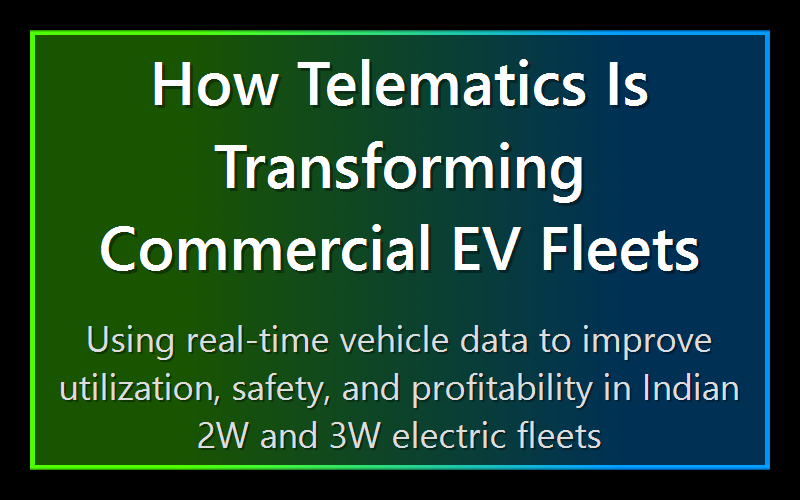 How Telematics Is Transforming Commercial EV Fleets

Using real-time vehicle data to improve utilization, safety, and profitability in Indian 2W and 3W electric fleets